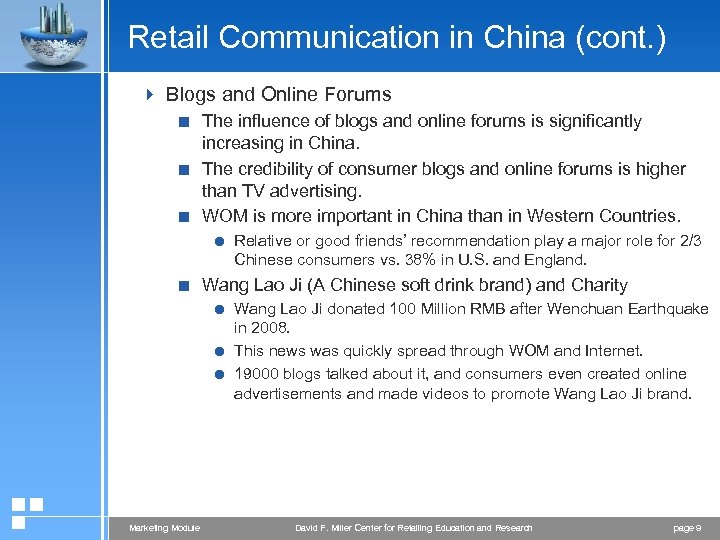 Retail Communication in China (cont.)

Blogs and Online Forums

The influence of blogs and online forums is significantly increasing in China.

The credibility of consumer blogs and online forums is higher than TV advertising.

WOM is more important in China than in Western Countries.

Relative or good friends' recommendation play a major role for 2/3 Chinese consumers vs. 38% in U.S. and England.

Wang Lao Ji (A Chinese soft drink brand) and Charity

Wang Lao Ji donated 100 Million RMB after Wenchuan Earthquake in 2008.

This news was quickly spread through WOM and Internet.

19000 blogs talked about it, and consumers even created online advertisements and made videos to promote Wang Lao Ji brand.

Marketing Module

David F. Miller Center for Retailing Education and Research

page 9